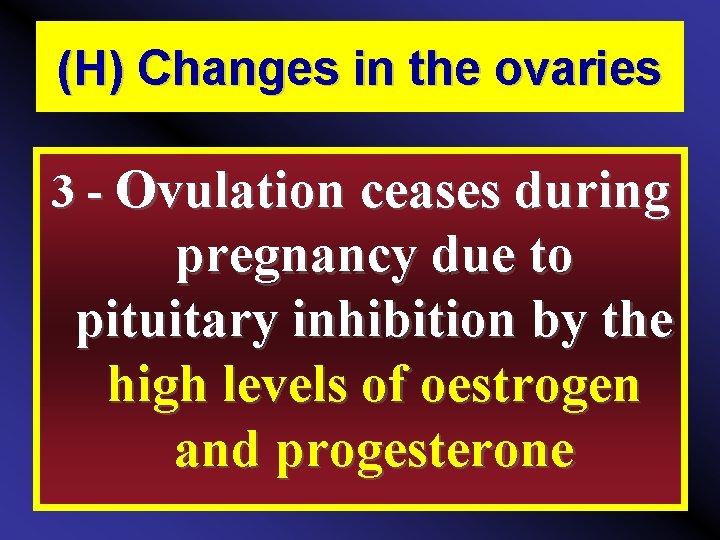 (H) Changes in the ovaries

3 - Ovulation ceases during pregnancy due to pituitary inhibition by the high levels of oestrogen and progesterone